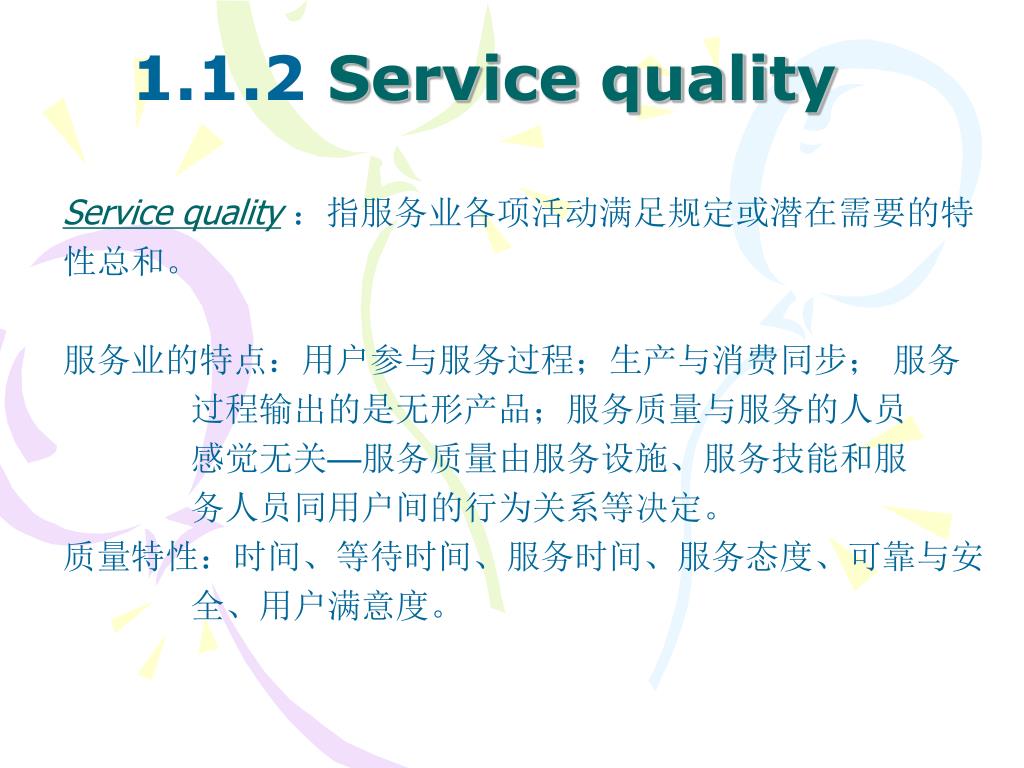 1.1.2 Service quality

Service quality ：指服务业各项活动满足规定或潜在需要的特性总和。

服务业的特点：用户参与服务过程；生产与消费同步； 服务过程输出的是无形产品；服务质量与服务的人员感觉无关—服务质量由服务设施、服务技能和服务人员同用户间的行为关系等决定。

质量特性：时间、等待时间、服务时间、服务态度、可靠与安全、用户满意度。